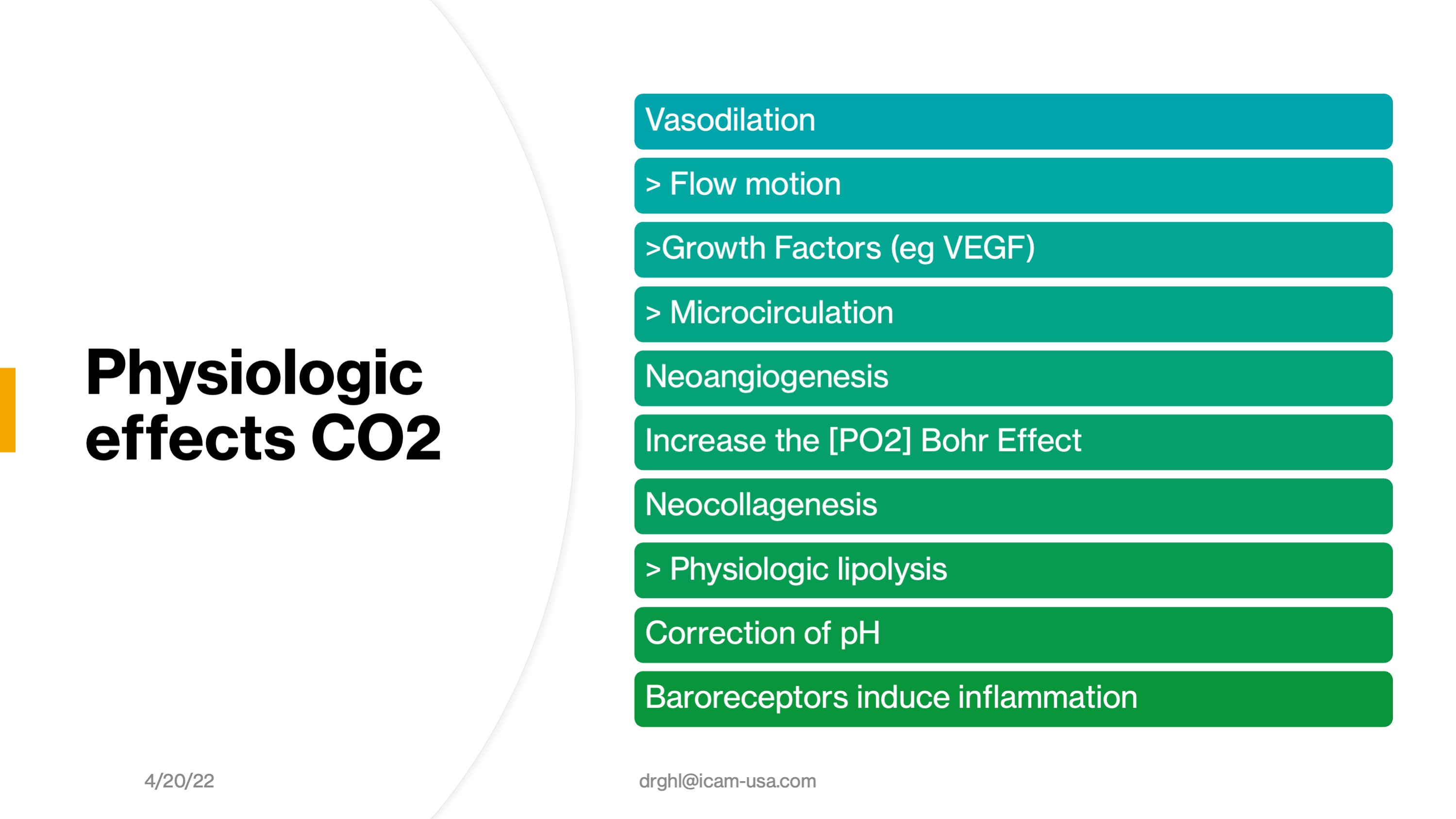 Physiologic effects CO2

Vasodilation

> Flow motion

>Growth Factors (eg VEGF)

> Microcirculation

Neoangiogenesis

Increase the [PO2] Bohr Effect

Neocollagenesis

> Physiologic lipolysis

Correction of pH

Baroreceptors induce inflammation

4/20/22

drghl@icam-usa.com